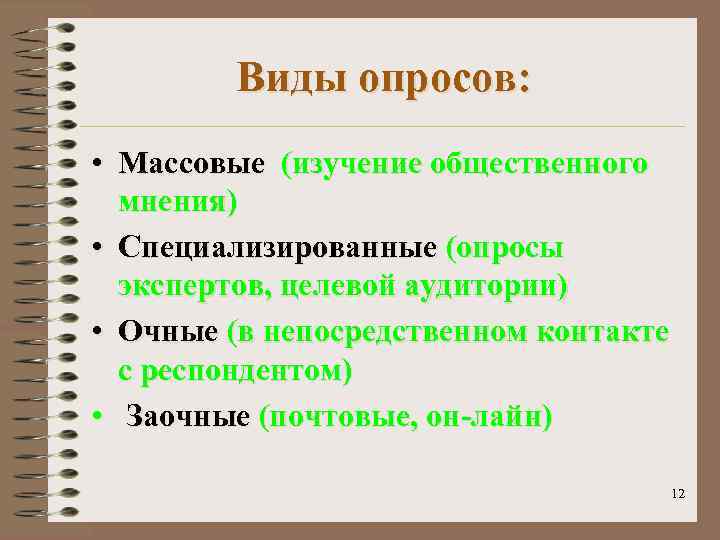 Виды опросов:

• Массовые (изучение общественного мнения)
• Специализированные (опросы экспертов, целевой аудитории)
• Очные (в непосредственном контакте с респондентом)
• Заочные (почтовые, он-лайн)

12